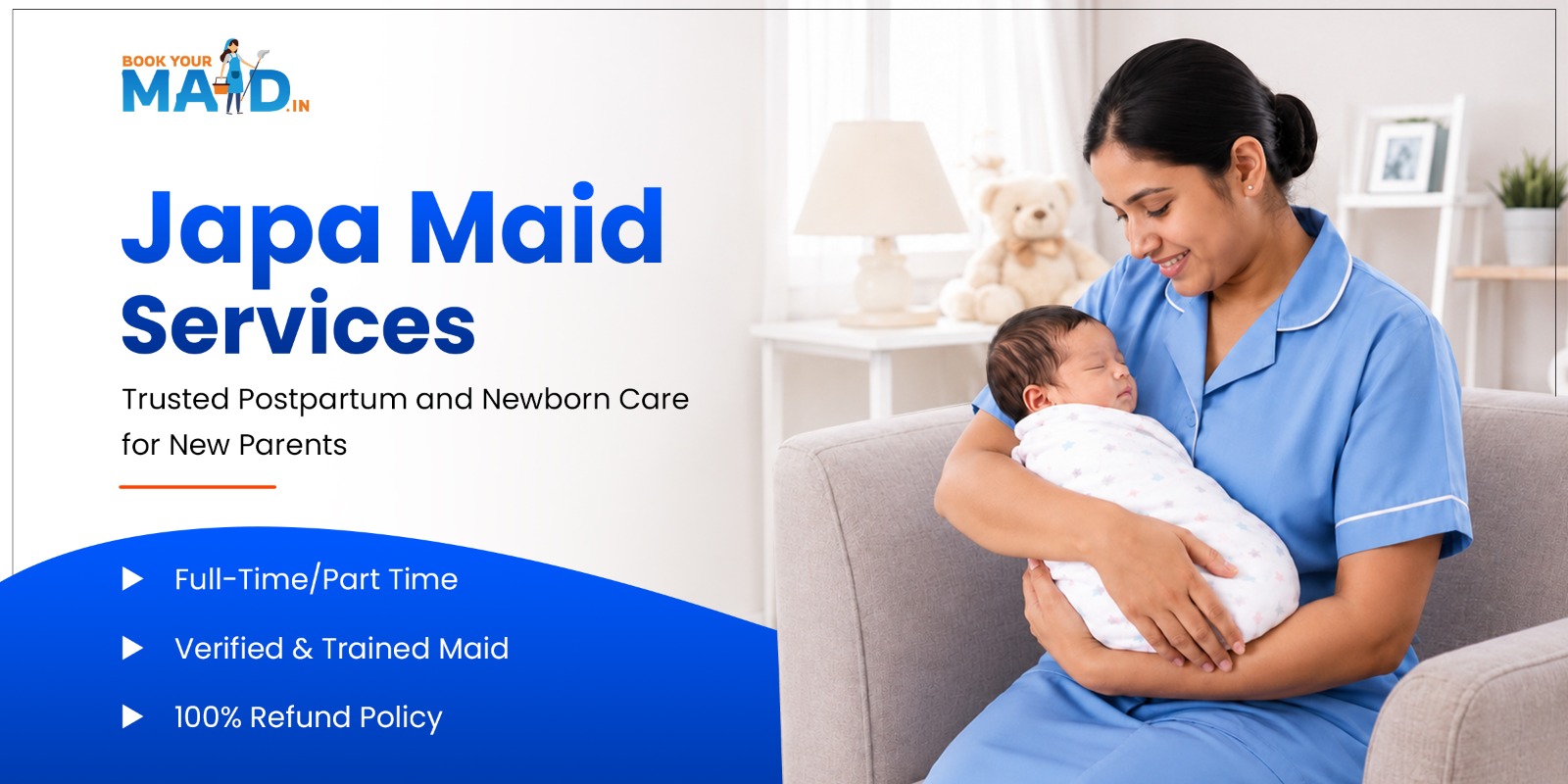 BOOK YOUR MAID.IN

Japa Maid Services

Trusted Postpartum and Newborn Care for New Parents

Full-Time/Part Time

Verified & Trained Maid

100% Refund Policy